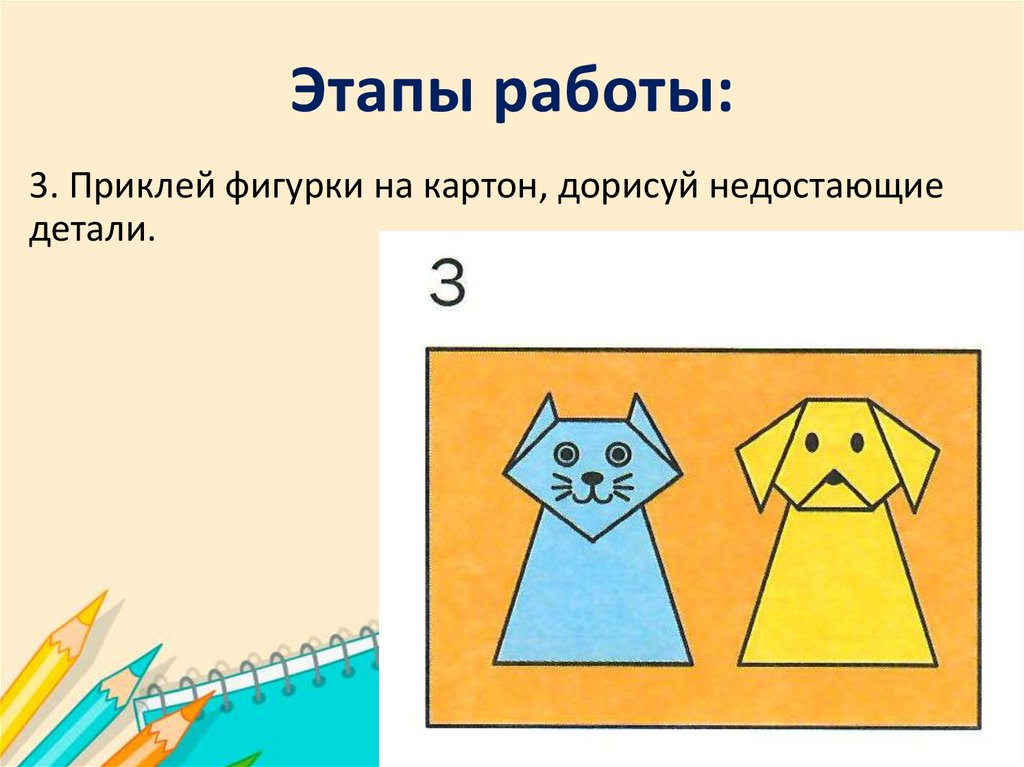 Этапы работы:

3. Приклей фигурки на картон, дорисуй недостающие детали.

3